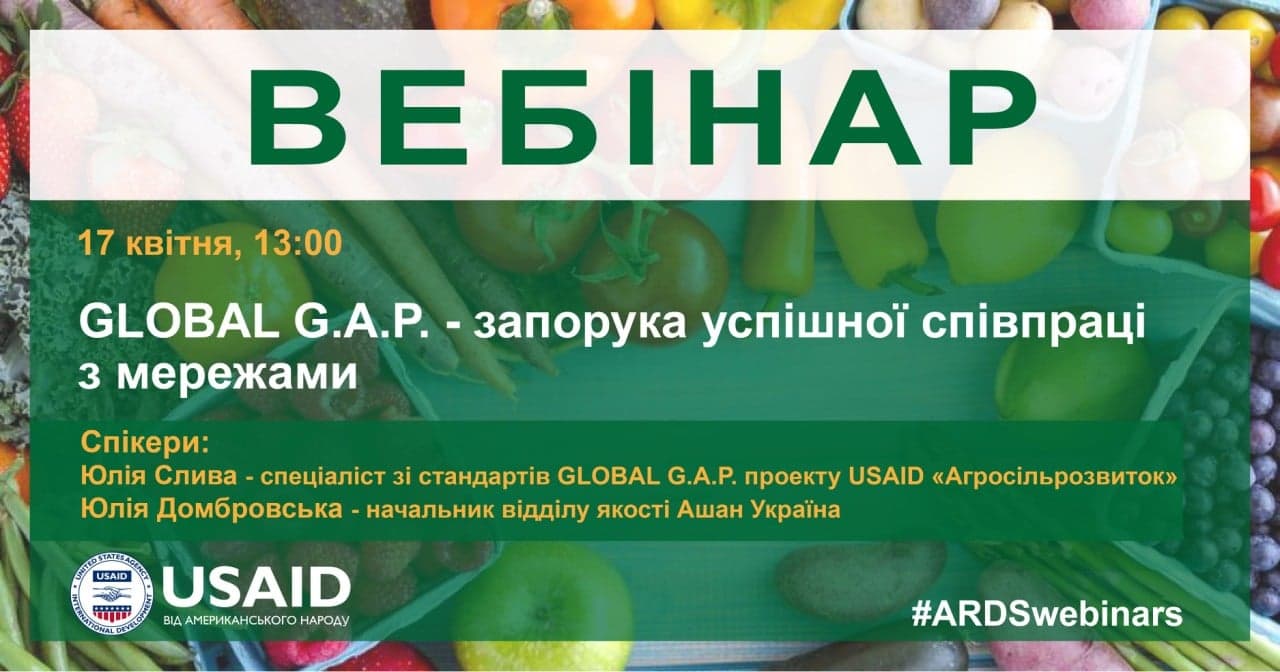 ВЕБІНАР

17 квітня, 13:00

GLOBAL G.A.P. - запорука успішної співпраці з мережами

Спікери:
Юлія Слива - спеціаліст зі стандартів GLOBAL G.A.P. проекту USAID «Агросільрозвиток»
Юлія Домбровська - начальник відділу якості Ашан Україна

UNITED STATES AGENCY INTERNATIONAL DEVELOPMENT USAID
USAID
ВІД АМЕРИКАНСЬКОГО НАРОДУ

#ARDSwebinars